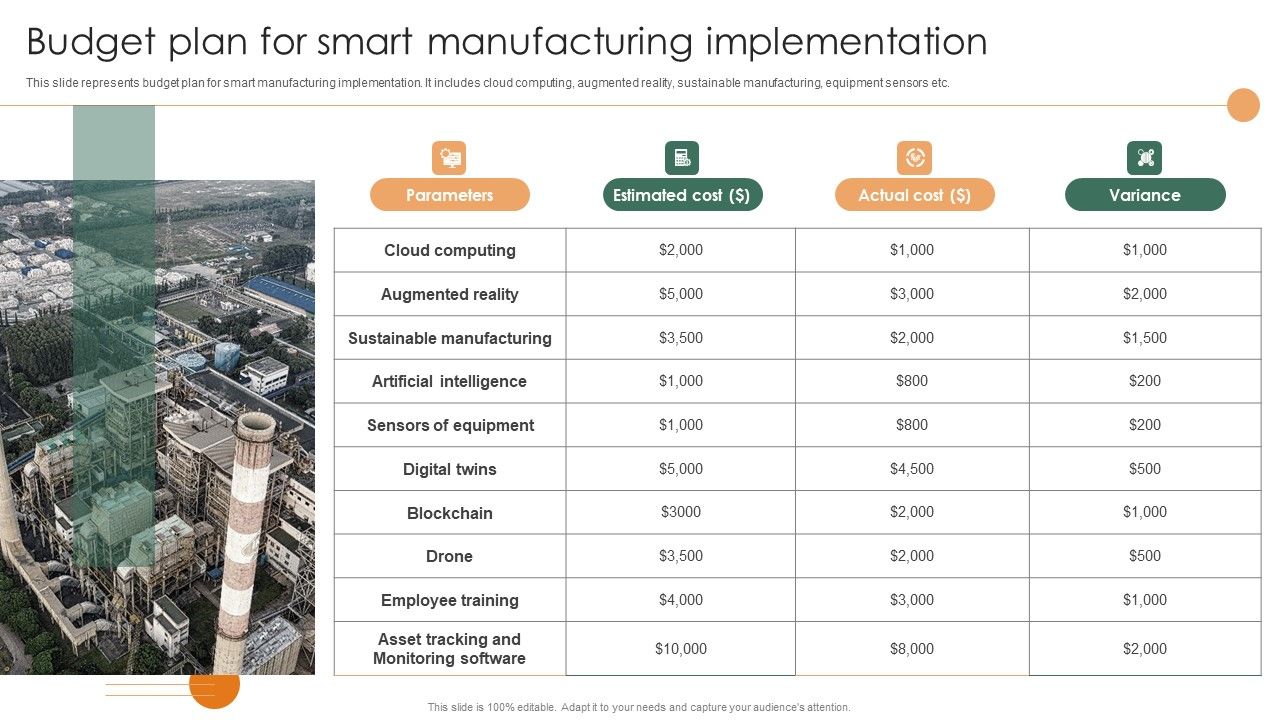 Budget plan for smart manufacturing implementation

This slide represents budget plan for smart manufacturing implementation. It includes cloud computing, augmented reality, sustainable manufacturing, equipment sensors etc.

| Parameters | Estimated cost ($) | Actual cost ($) | Variance |
|---|---|---|---|
| Cloud computing | $2,000 | $1,000 | $1,000 |
| Augmented reality | $5,000 | $3,000 | $2,000 |
| Sustainable manufacturing | $3,500 | $2,000 | $1,500 |
| Artificial intelligence | $1,000 | $800 | $200 |
| Sensors of equipment | $1,000 | $800 | $200 |
| Digital twins | $5,000 | $4,500 | $500 |
| Blockchain | $3000 | $2,000 | $1,000 |
| Drone | $3,500 | $2,000 | $500 |
| Employee training | $4,000 | $3,000 | $1,000 |
| Asset tracking and Monitoring software | $10,000 | $8,000 | $2,000 |

This slide is 100% editable. Adapt it to your needs and capture your audience's attention.